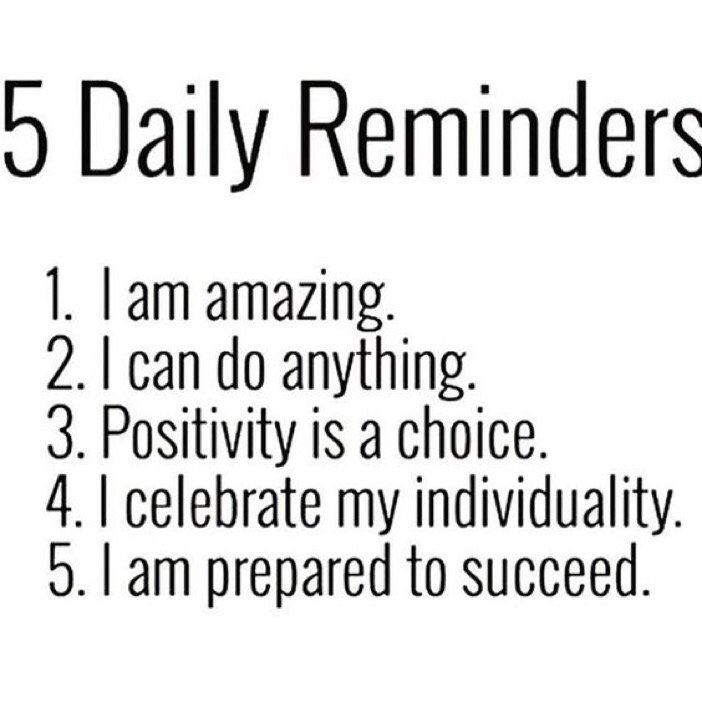 5 Daily Reminders

1. I am amazing.
2. I can do anything.
3. Positivity is a choice.
4. I celebrate my individuality.
5. I am prepared to succeed.